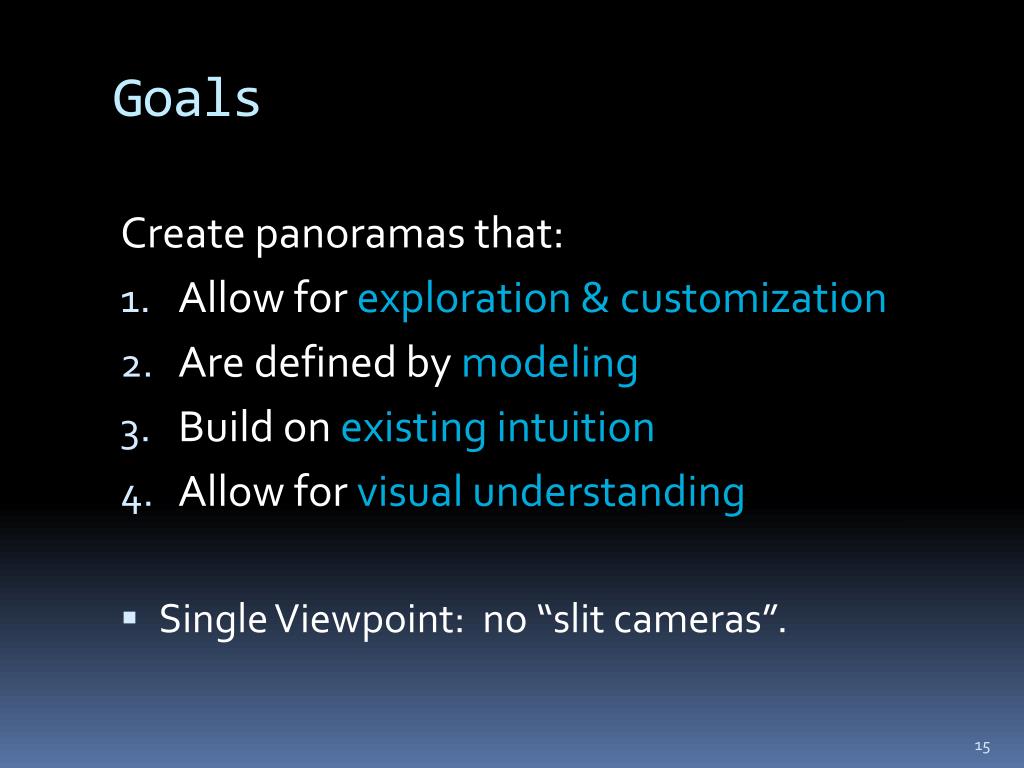 Goals

Create panoramas that:
1. Allow for exploration & customization
2. Are defined by modeling
3. Build on existing intuition
4. Allow for visual understanding

▪ Single Viewpoint: no “slit cameras”.

15